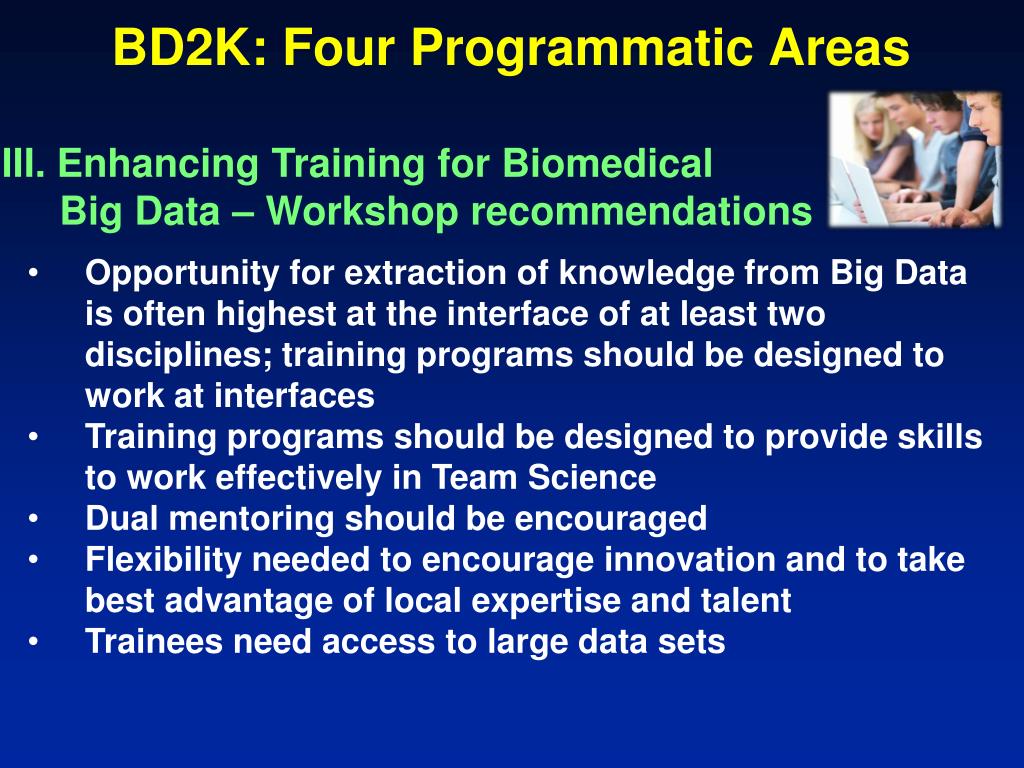 BD2K: Four Programmatic Areas

III. Enhancing Training for Biomedical Big Data – Workshop recommendations

• Opportunity for extraction of knowledge from Big Data is often highest at the interface of at least two disciplines; training programs should be designed to work at interfaces
• Training programs should be designed to provide skills to work effectively in Team Science
• Dual mentoring should be encouraged
• Flexibility needed to encourage innovation and to take best advantage of local expertise and talent
• Trainees need access to large data sets